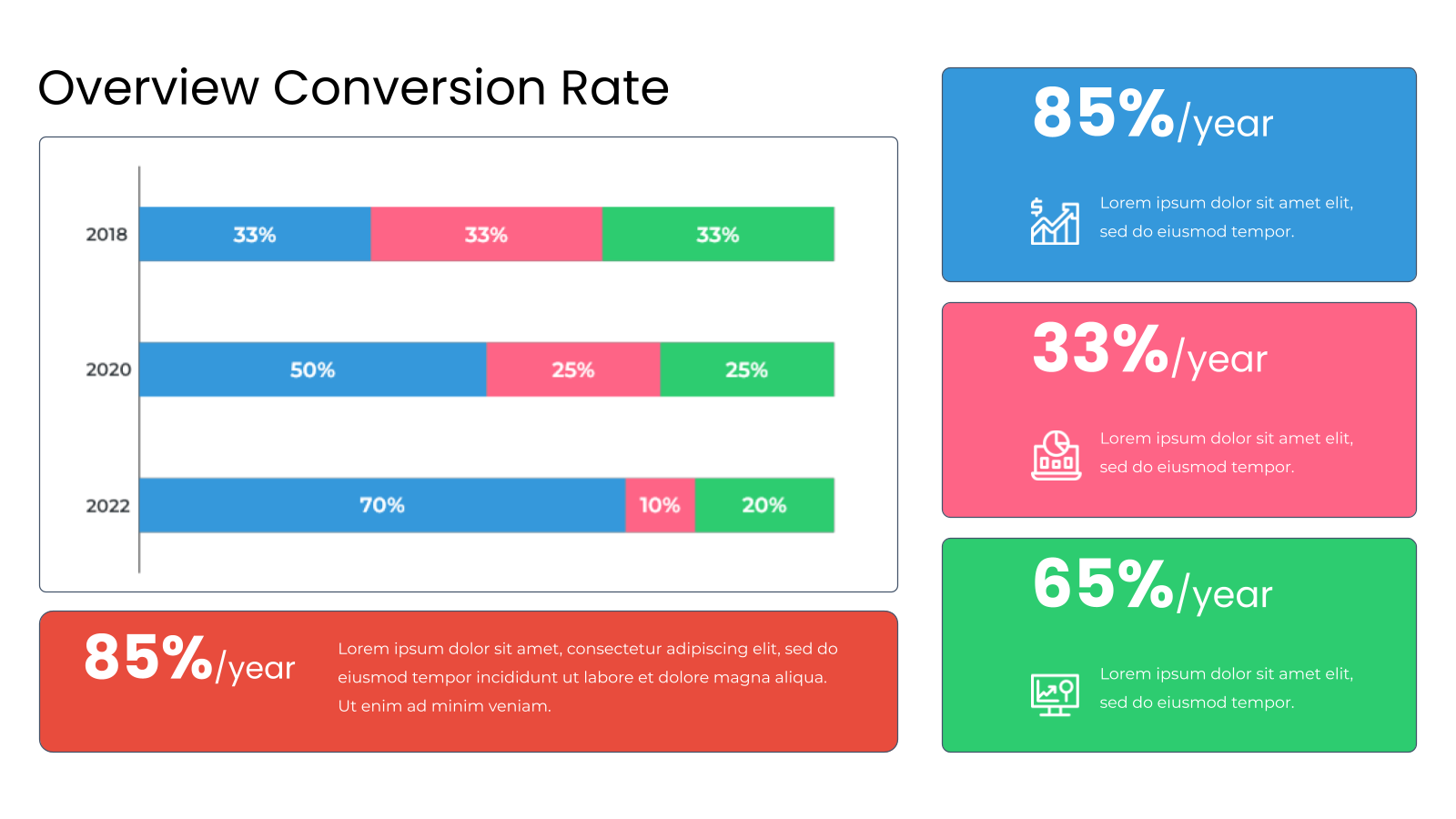 Overview Conversion Rate

2018 33% 33% 33%

2020 50% 25% 25%

2022 70% 10% 20%

85%/year

Lorem ipsum dolor sit amet, consectetur adipiscing elit, sed do eiusmod tempor incididunt ut labore et dolore magna aliqua. Ut enim ad minim veniam.

85%/year

Lorem ipsum dolor sit amet elit, sed do eiusmod tempor.

33%/year

Lorem ipsum dolor sit amet elit, sed do eiusmod tempor.

65%/year

Lorem ipsum dolor sit amet elit, sed do eiusmod tempor.